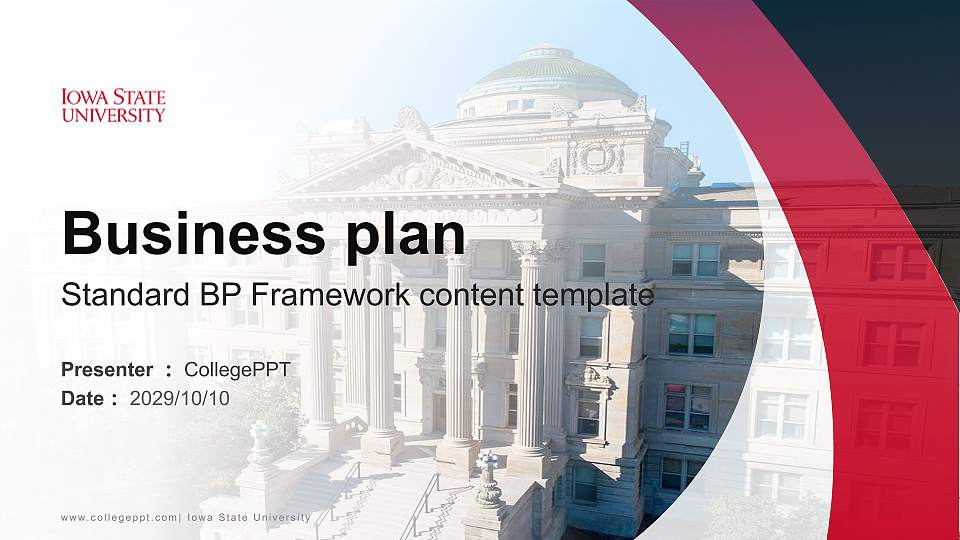 IOWA STATE UNIVERSITY

Business plan

Standard BP Framework content template

Presenter : CollegePPT

Date : 2029/10/10

www.collegeppt.com| Iowa State University